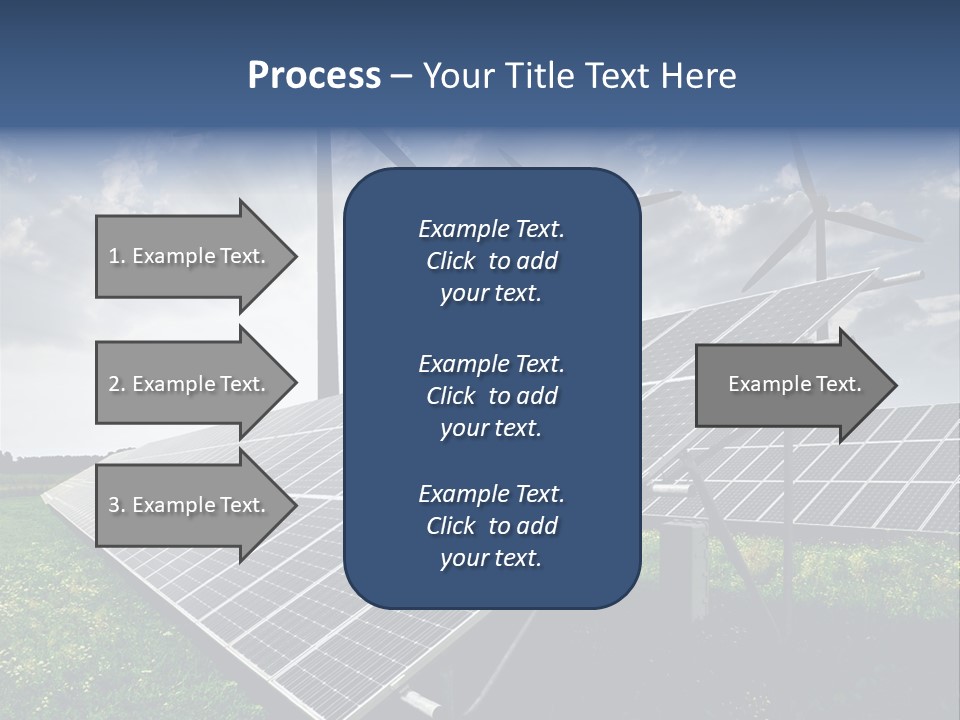 Process – Your Title Text Here

1. Example Text.

2. Example Text.

3. Example Text.

Example Text. Click to add your text.

Example Text. Click to add your text.

Example Text. Click to add your text.

Example Text.